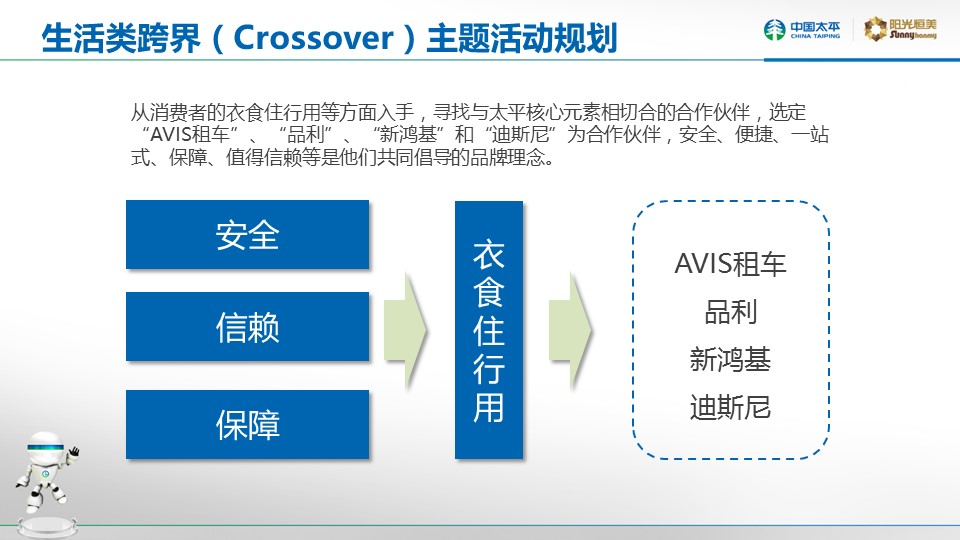 生活类跨界（Crossover）主题活动规划

中国太平 CHINA TAIPING 阳光恒美 Sunnyhoomy

从消费者的衣食住行用等方面入手，寻找与太平核心元素相切合的合作伙伴，选定“AVIS租车”、“品利”、“新鸿基”和“迪斯尼”为合作伙伴，安全、便捷、一站式、保障、值得信赖等是他们共同倡导的品牌理念。

安全

信赖

保障

衣食住行用

AVIS租车
品利
新鸿基
迪斯尼